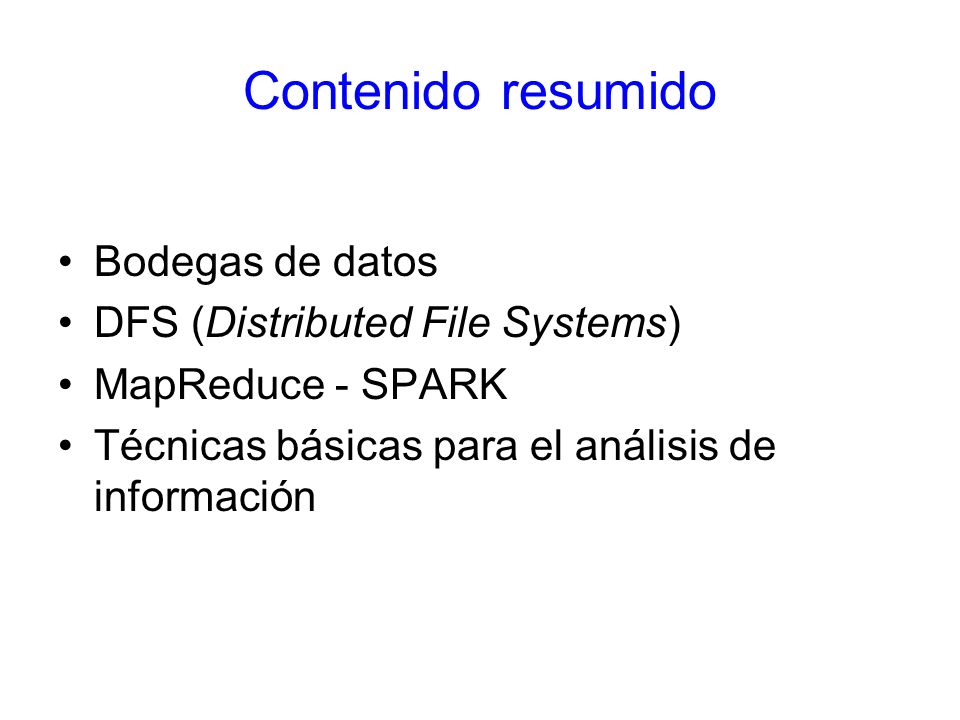 Contenido resumido

• Bodegas de datos
• DFS (Distributed File Systems)
• MapReduce - SPARK
• Técnicas básicas para el análisis de información